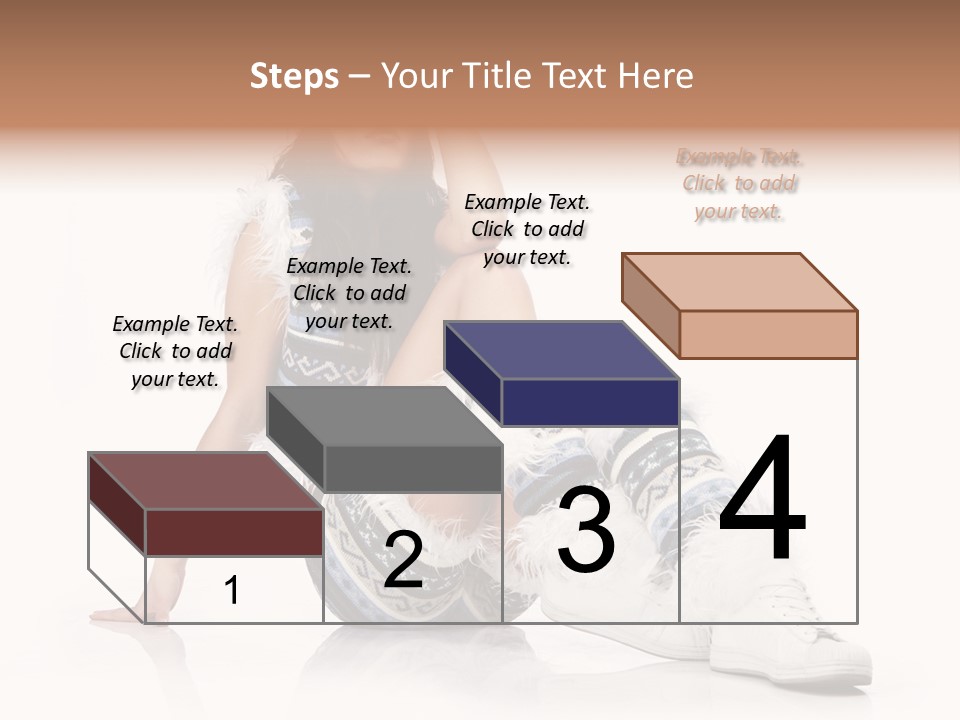 Steps – Your Title Text Here

Example Text. Click to add your text.

Example Text. Click to add your text.

Example Text. Click to add your text.

Example Text. Click to add your text.

1

2

3

4